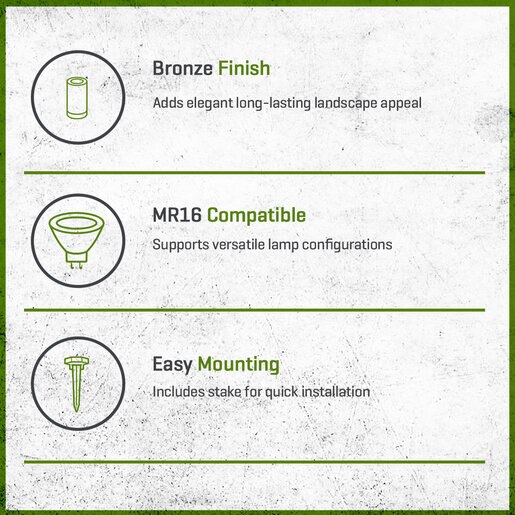 Bronze Finish

Adds elegant long-lasting landscape appeal

MR16 Compatible

Supports versatile lamp configurations

Easy Mounting

Includes stake for quick installation